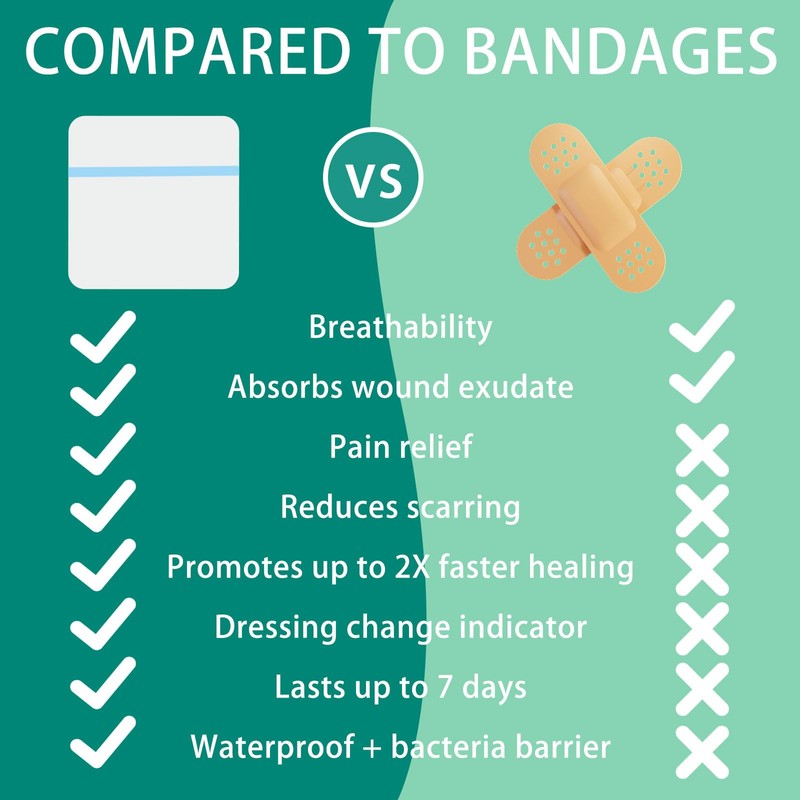 COMPARED TO BANDAGES

VS

✓ Breathability ✓
✓ Absorbs wound exudate ✓
✓ Pain relief ✗
✓ Reduces scarring ✗
✓ Promotes up to 2X faster healing ✗
✓ Dressing change indicator ✗
✓ Lasts up to 7 days ✗
✓ Waterproof + bacteria barrier ✗